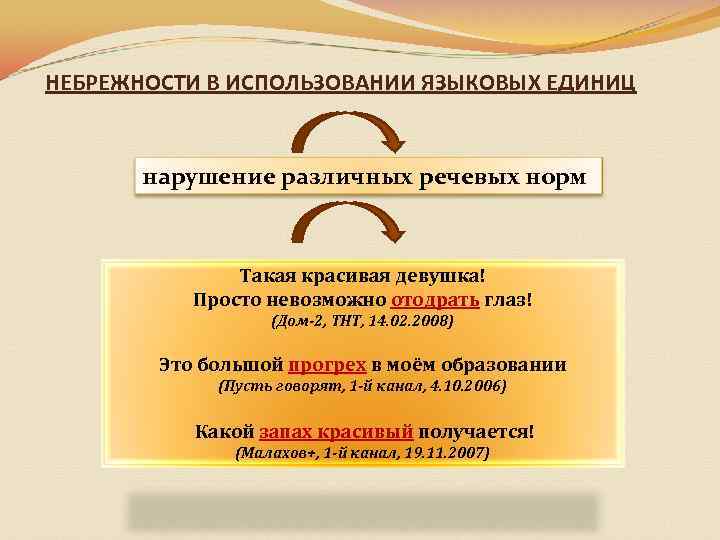 НЕБРЕЖНОСТИ В ИСПОЛЬЗОВАНИИ ЯЗЫКОВЫХ ЕДИНИЦ

нарушение различных речевых норм

Такая красивая девушка!
Просто невозможно отодрать глаз!
(Дом-2, ТНТ, 14.02.2008)

Это большой прогрех в моём образовании
(Пусть говорят, 1-й канал, 4.10.2006)

Какой запах красивый получается!
(Малахов+, 1-й канал, 19.11.2007)